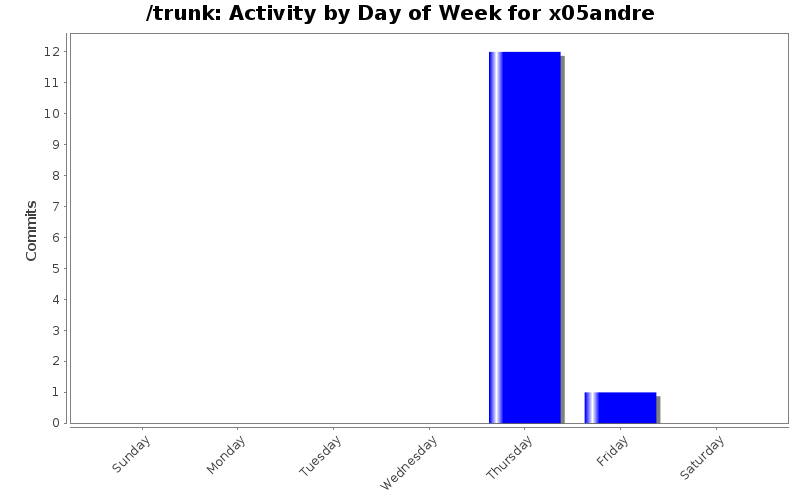 /trunk: Activity by Day of Week for x05andre

Commits

12
11
10
9
8
7
6
5
4
3
2
1
0

Sunday
Monday
Tuesday
Wednesday
Thursday
Friday
Saturday